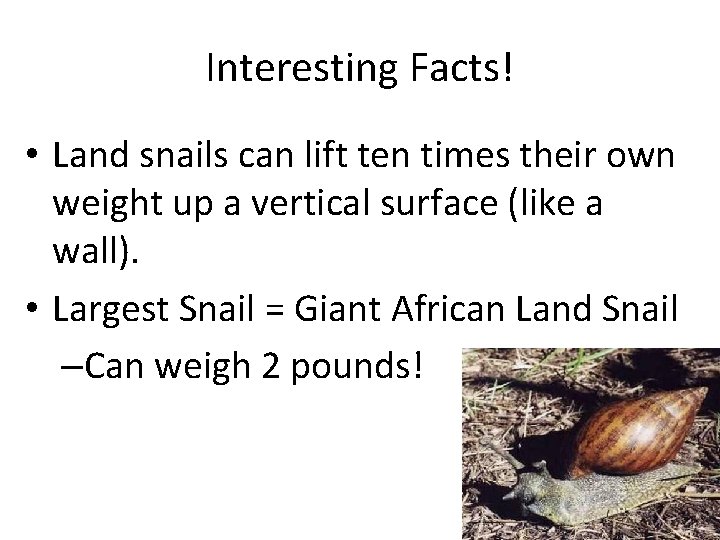 Interesting Facts!

• Land snails can lift ten times their own weight up a vertical surface (like a wall).

• Largest Snail = Giant African Land Snail

–Can weigh 2 pounds!